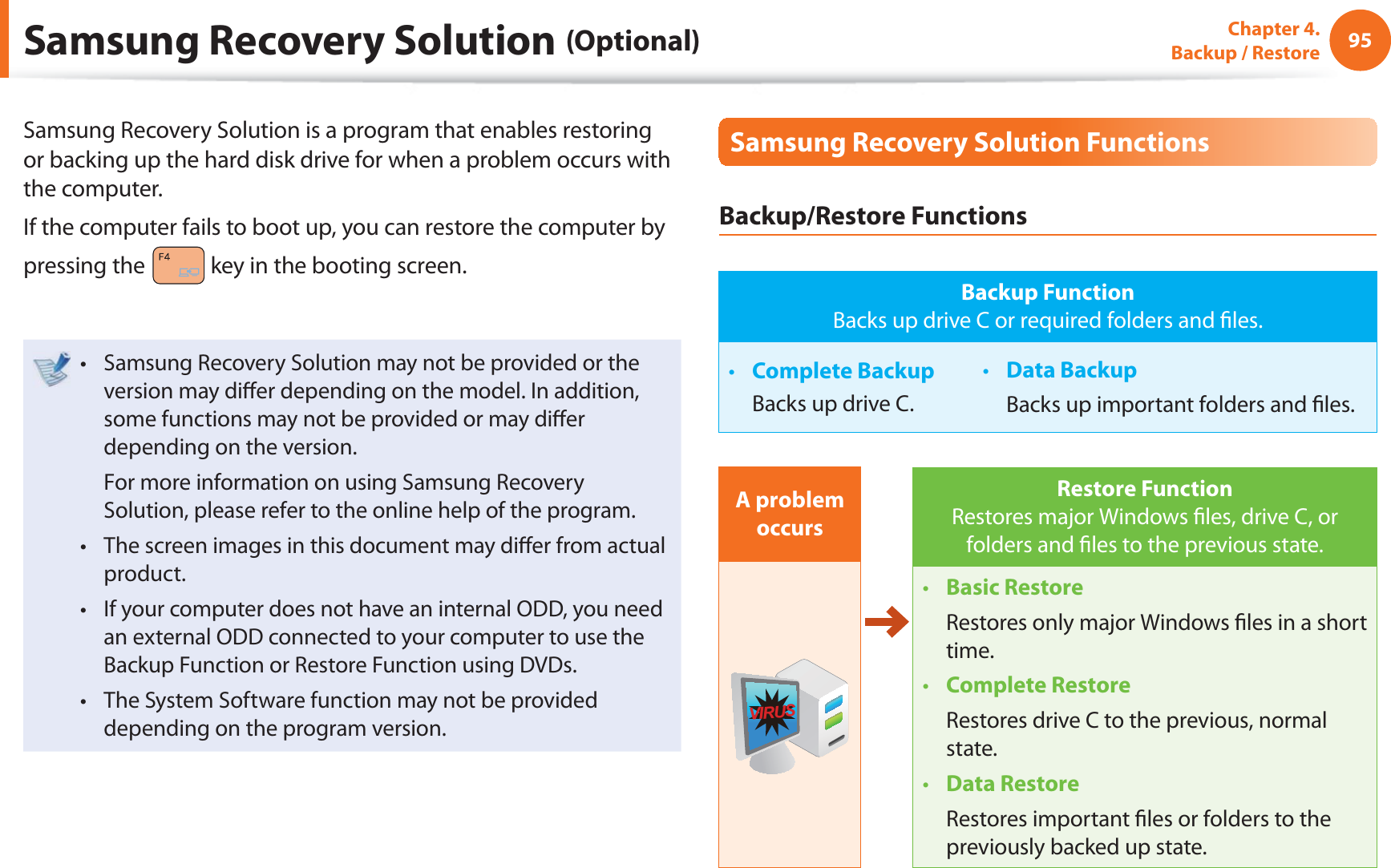 Samsung Recovery Solution (Optional)

Chapter 4. Backup / Restore 95

Samsung Recovery Solution is a program that enables restoring or backing up the hard disk drive for when a problem occurs with the computer.

If the computer fails to boot up, you can restore the computer by pressing the F4 key in the booting screen.

• Samsung Recovery Solution may not be provided or the version may differ depending on the model. In addition, some functions may not be provided or may differ depending on the version.

For more information on using Samsung Recovery Solution, please refer to the online help of the program.

• The screen images in this document may differ from actual product.

• If your computer does not have an internal ODD, you need an external ODD connected to your computer to use the Backup Function or Restore Function using DVDs.

• The System Software function may not be provided depending on the program version.

Samsung Recovery Solution Functions

Backup/Restore Functions

Backup Function
Backs up drive C or required folders and files.

• Complete Backup
Backs up drive C.

• Data Backup
Backs up important folders and files.

A problem occurs

VIRUS

Restore Function
Restores major Windows files, drive C, or folders and files to the previous state.

• Basic Restore
Restores only major Windows files in a short time.

• Complete Restore
Restores drive C to the previous, normal state.

• Data Restore
Restores important files or folders to the previously backed up state.